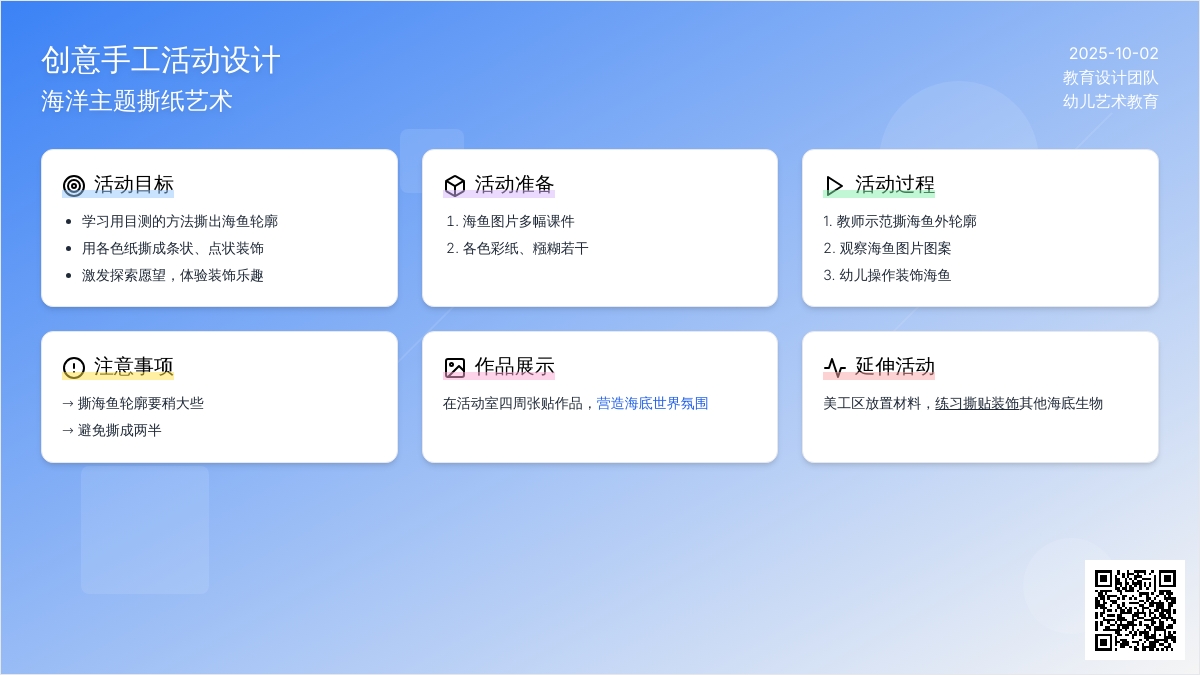 创意手工活动设计
海洋主题撕纸艺术

2025-10-02
教育设计团队
幼儿艺术教育

活动目标

- 学习用目测的方法撕出海鱼轮廓
- 用各色纸撕成条状、点状装饰
- 激发探索愿望，体验装饰乐趣

活动准备

1. 海鱼图片多幅课件
2. 各色彩纸、糨糊若干

活动过程

1. 教师示范撕海鱼外轮廓
2. 观察海鱼图片图案
3. 幼儿操作装饰海鱼

注意事项

→ 撕海鱼轮廓要稍大些
→ 避免撕成两半

作品展示

在活动室四周张贴作品，营造海底世界氛围

延伸活动

美工区放置材料，练习撕贴装饰其他海底生物